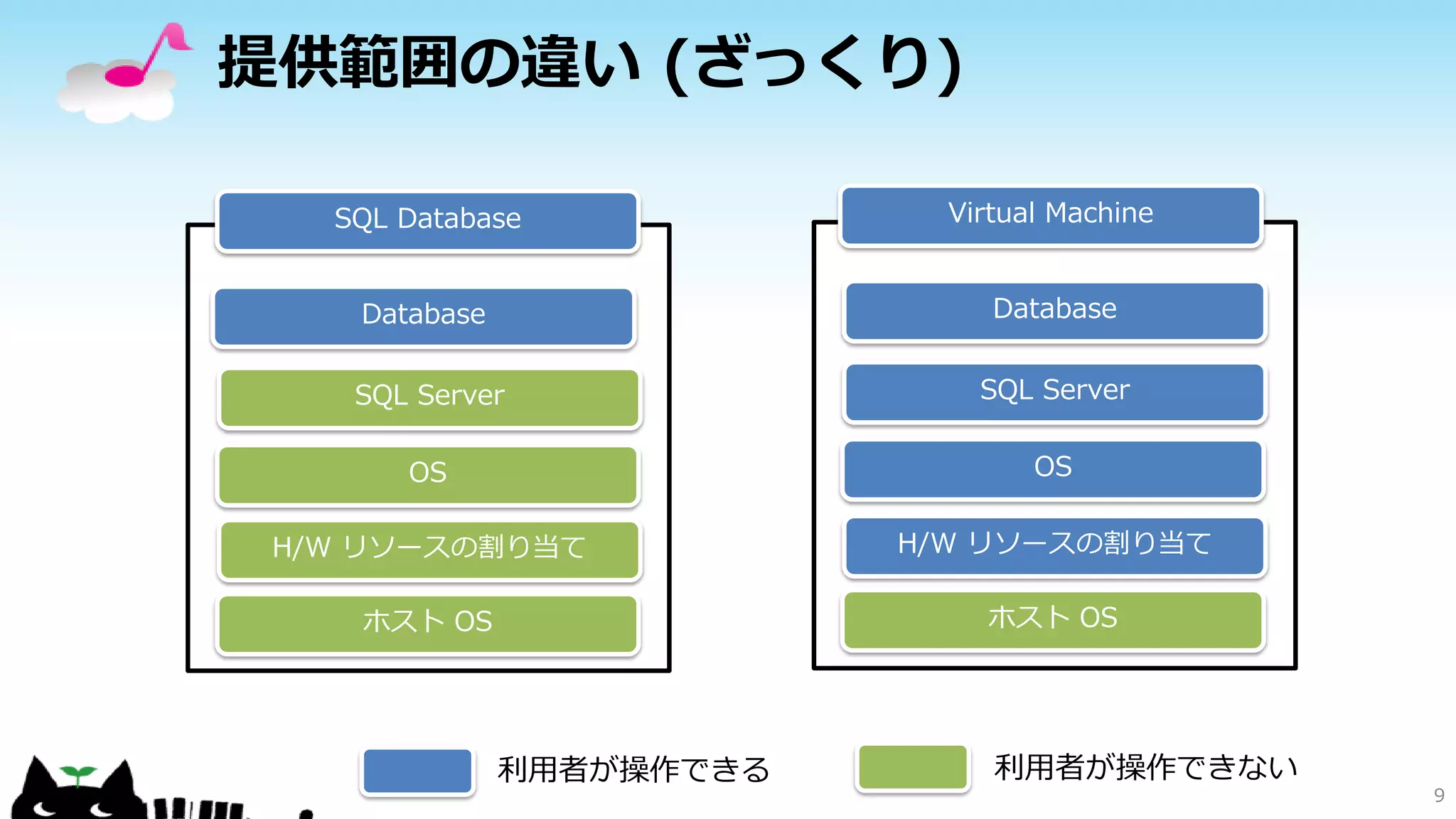 提供範囲の違い (ざっくり)

SQL Database

Database

SQL Server

OS

H/W リソースの割り当て

ホスト OS

Virtual Machine

Database

SQL Server

OS

H/W リソースの割り当て

ホスト OS

利用者が操作できる

利用者が操作できない

9